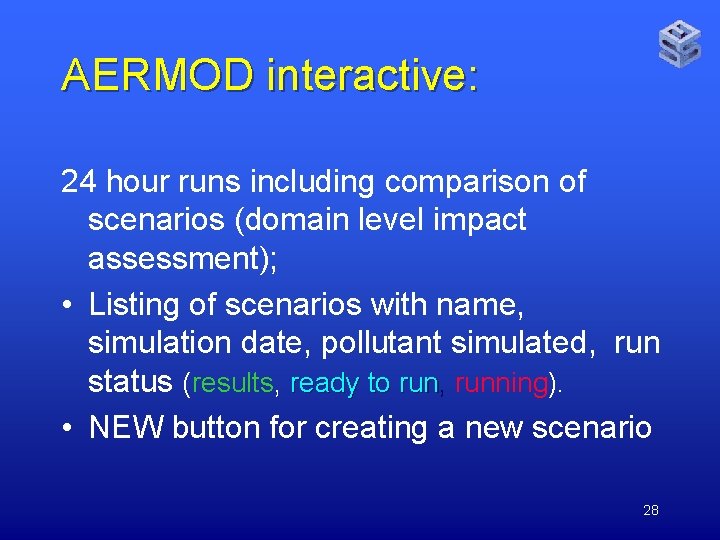 AERMOD interactive:

24 hour runs including comparison of scenarios (domain level impact assessment);

• Listing of scenarios with name, simulation date, pollutant simulated, run status (results, ready to run, running).

• NEW button for creating a new scenario

28